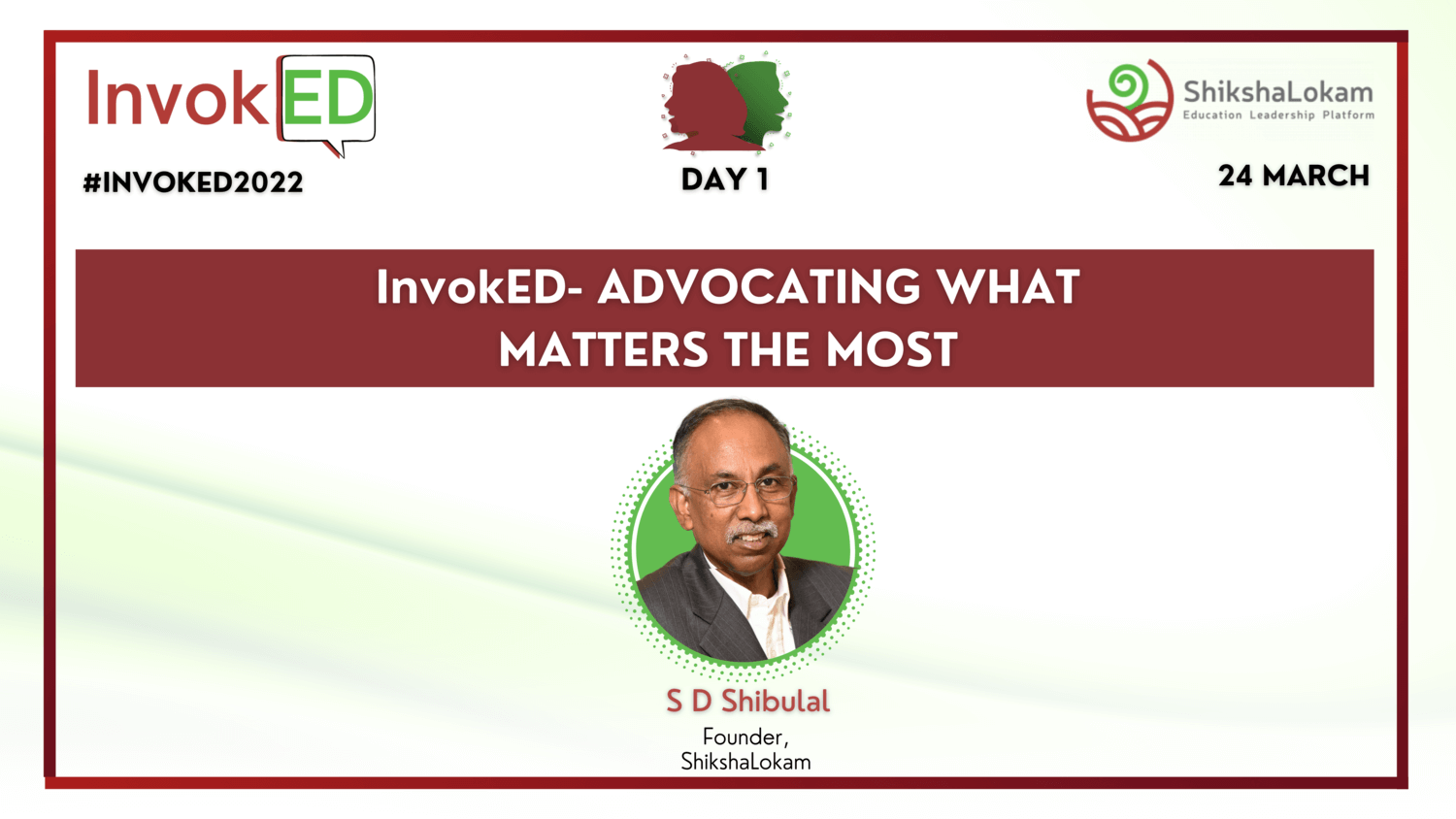 InvokED

#INVOKED2022

DAY 1

ShikshaLokam
Education Leadership Platform

24 MARCH

InvokED- ADVOCATING WHAT MATTERS THE MOST

S D Shibulal

Founder,
ShikshaLokam